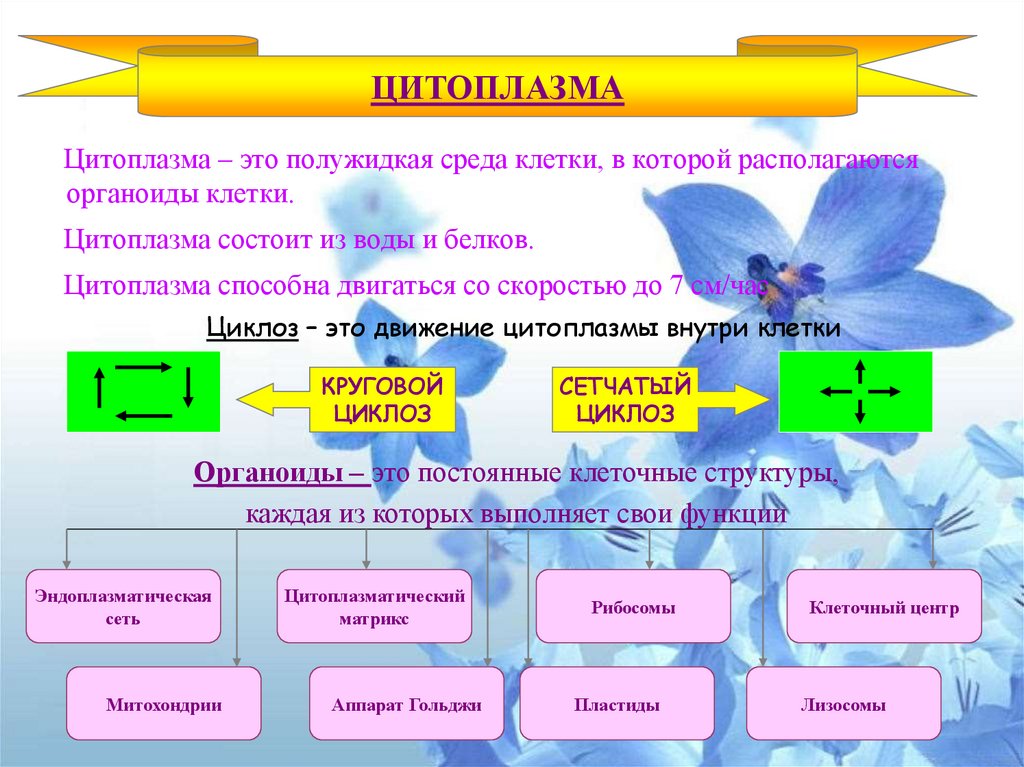 ЦИТОПЛАЗМА

Цитоплазма – это полужидкая среда клетки, в которой располагаются органоиды клетки.

Цитоплазма состоит из воды и белков.

Цитоплазма способна двигаться со скоростью до 7 см/час

Циклоз – это движение цитоплазмы внутри клетки

КРУГОВОЙ ЦИКЛОЗ

СЕТЧАТЫЙ ЦИКЛОЗ

Органоиды – это постоянные клеточные структуры, каждая из которых выполняет свои функции

Эндоплазматическая сеть

Цитоплазматический матрикс

Рибосомы

Клеточный центр

Митохондрии

Аппарат Гольджи

Пластиды

Лизосомы